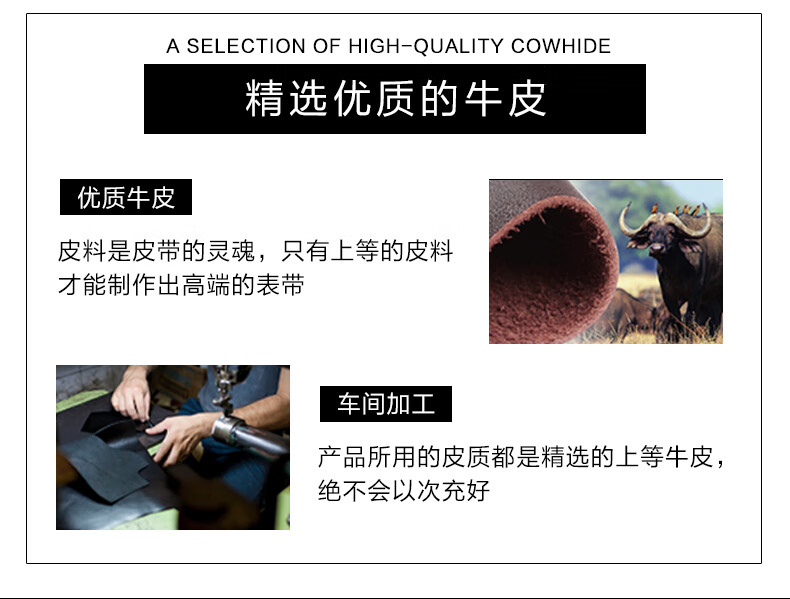 A SELECTION OF HIGH-QUALITY COWHIDE

精选优质的牛皮

优质牛皮

皮料是皮带的灵魂，只有上等的皮料才能制作出高端的表带

车间加工

产品所用的皮质都是精选的上等牛皮，绝不会以次充好